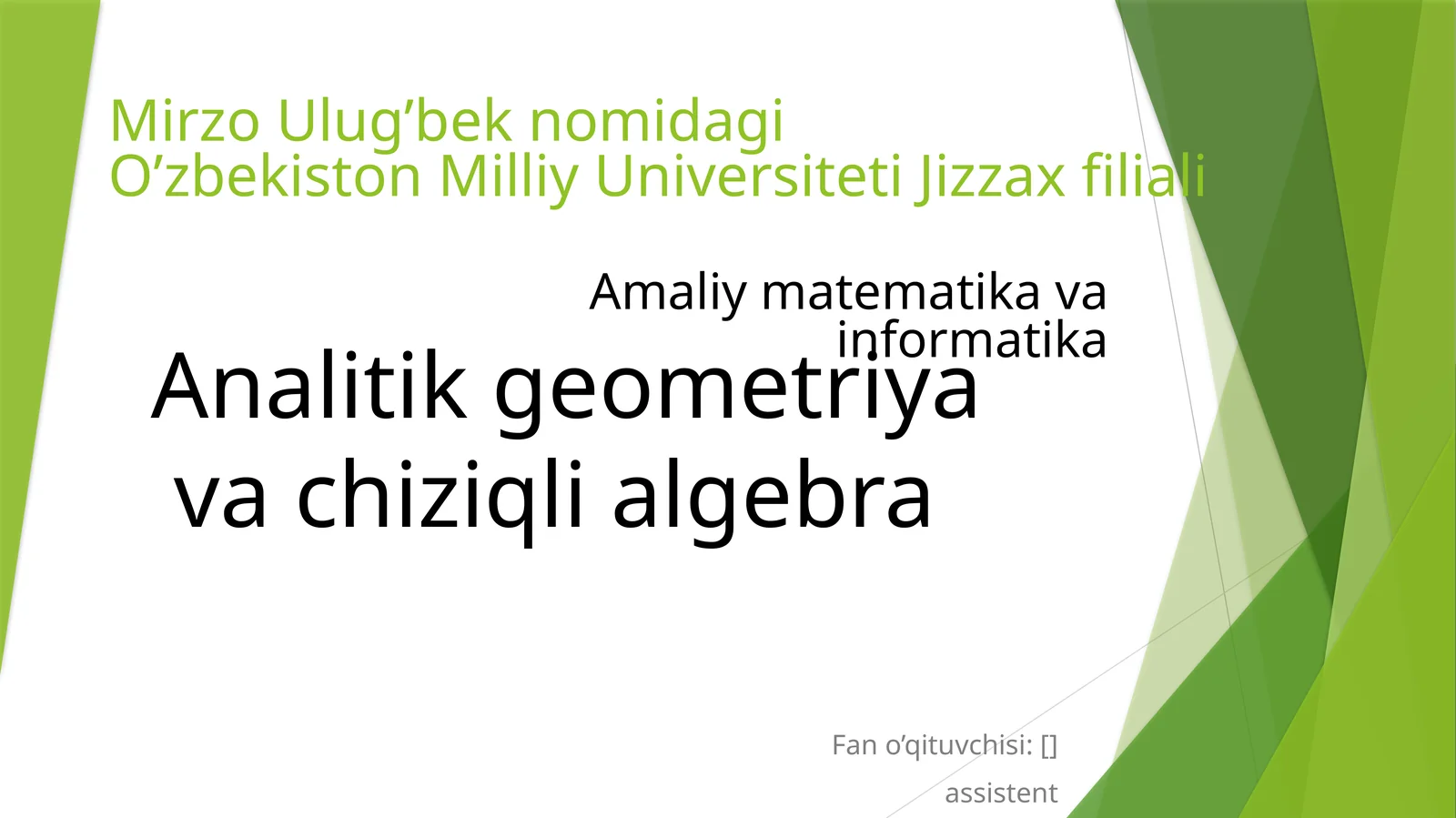 Mirzo Ulug’bek nomidagi
O’zbekiston Milliy Universiteti Jizzax filiali

Amaliy matematika va informatika

Analitik geometriya va chiziqli algebra

Fan o’qituvchisi: []

assistent